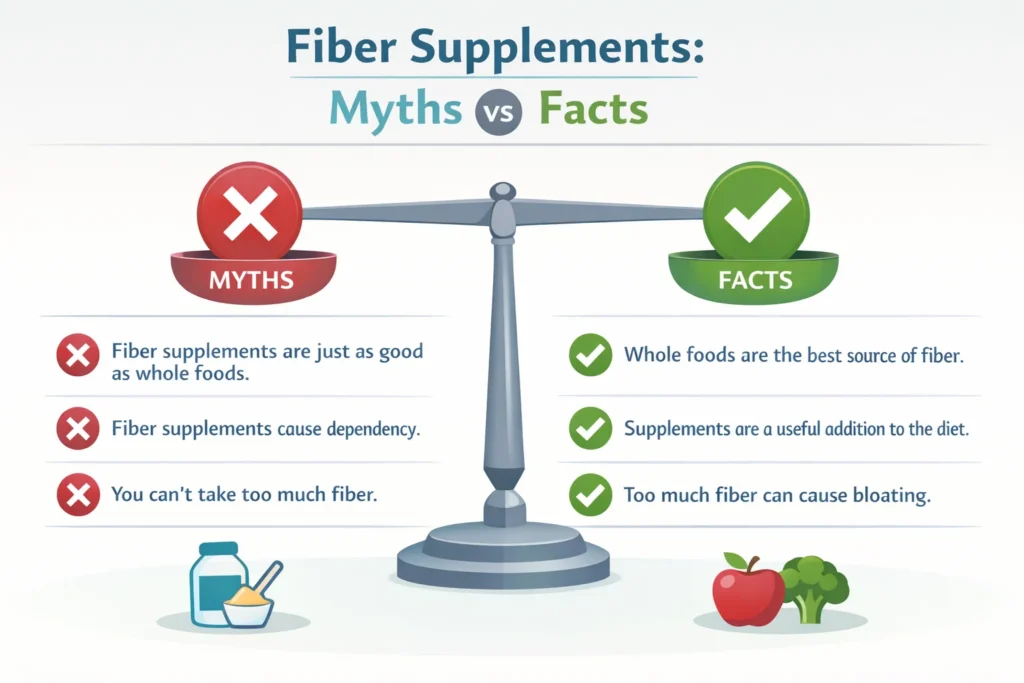 Fiber Supplements:
Myths vs Facts

MYTHS

Fiber supplements are just as good as whole foods.

Fiber supplements cause dependency.

You can't take too much fiber.

FACTS

Whole foods are the best source of fiber.

Supplements are a useful addition to the diet.

Too much fiber can cause bloating.